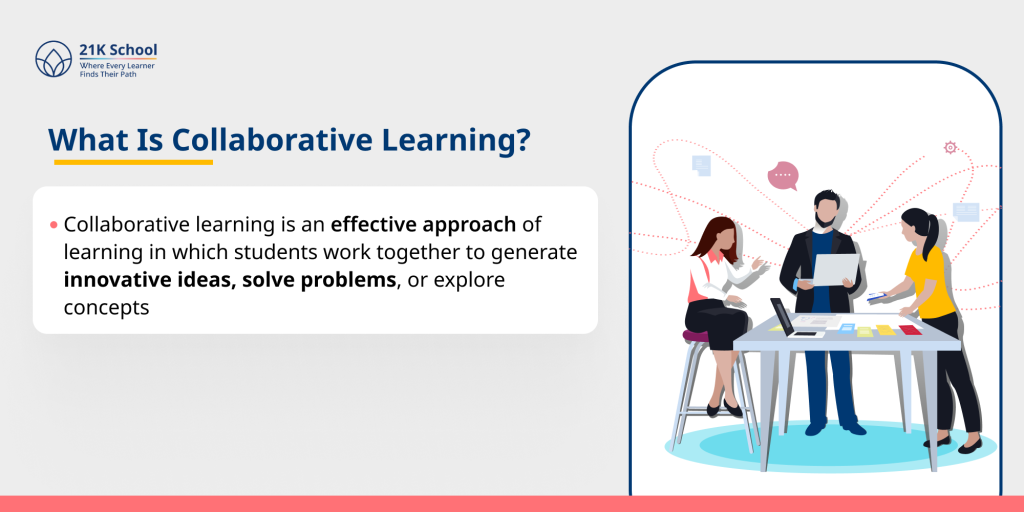 21K School
Where Every Learner Finds Their Path

What Is Collaborative Learning?

• Collaborative learning is an effective approach of learning in which students work together to generate innovative ideas, solve problems, or explore concepts